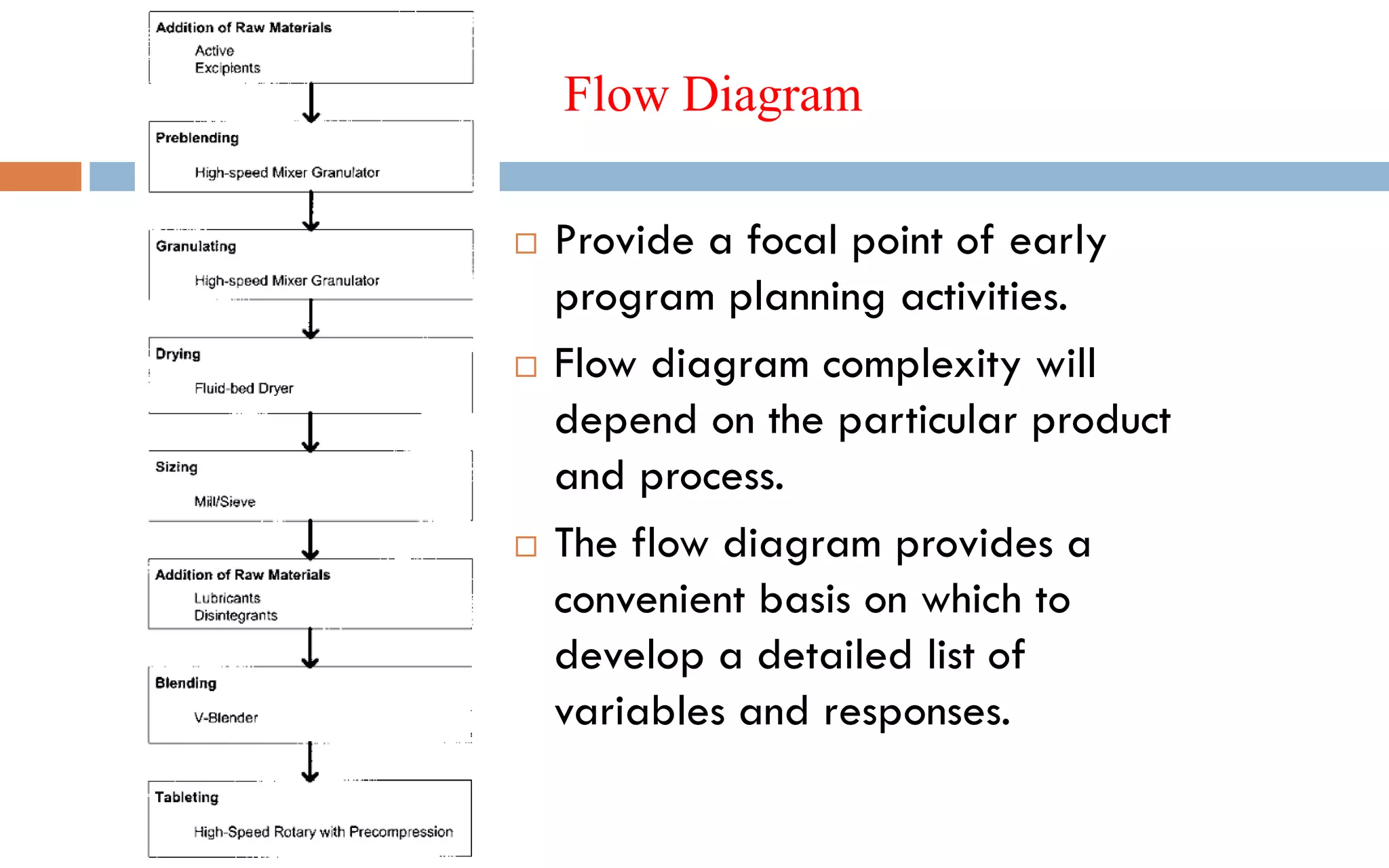 Addition of Raw Materials
Active
Excipients

Preblending
High-speed Mixer Granulator

Granulating
High-speed Mixer Granulator

Drying
Fluid-bed Dryer

Sizing
Mill/Sieve

Addition of Raw Materials
Lubricants
Disintegrants

Blending
V-Blender

Tableting
High-Speed Rotary with Precompression

Flow Diagram

□ Provide a focal point of early program planning activities.

□ Flow diagram complexity will depend on the particular product and process.

□ The flow diagram provides a convenient basis on which to develop a detailed list of variables and responses.